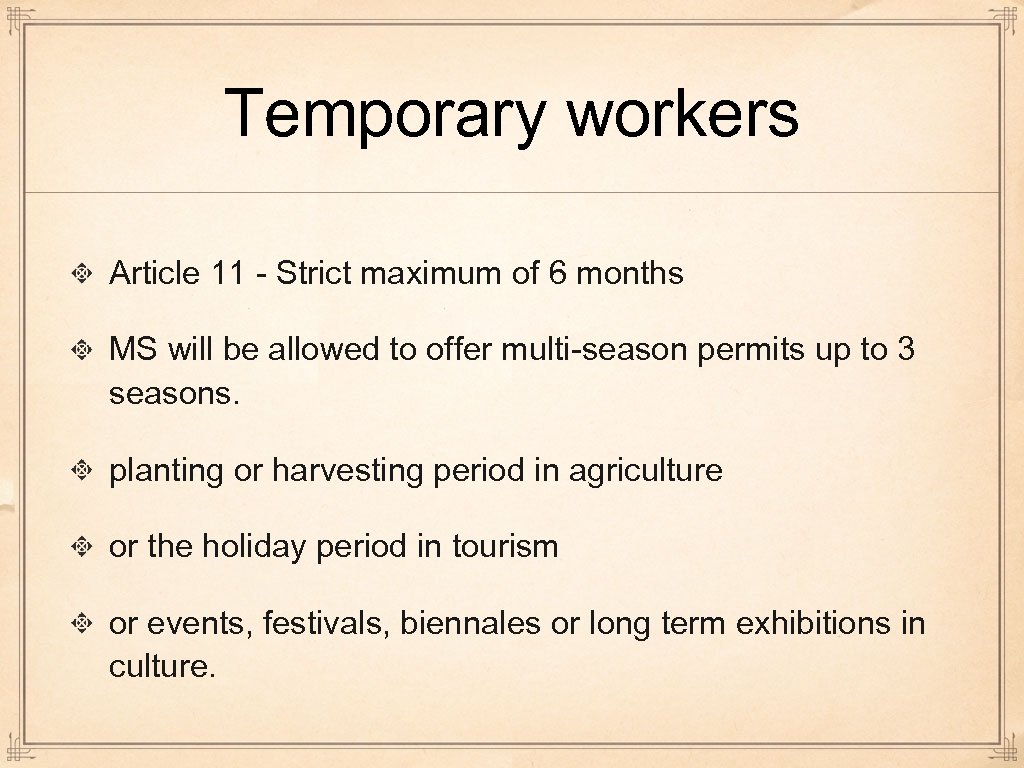 Temporary workers

Article 11 - Strict maximum of 6 months

MS will be allowed to offer multi-season permits up to 3 seasons.

planting or harvesting period in agriculture

or the holiday period in tourism

or events, festivals, biennales or long term exhibitions in culture.